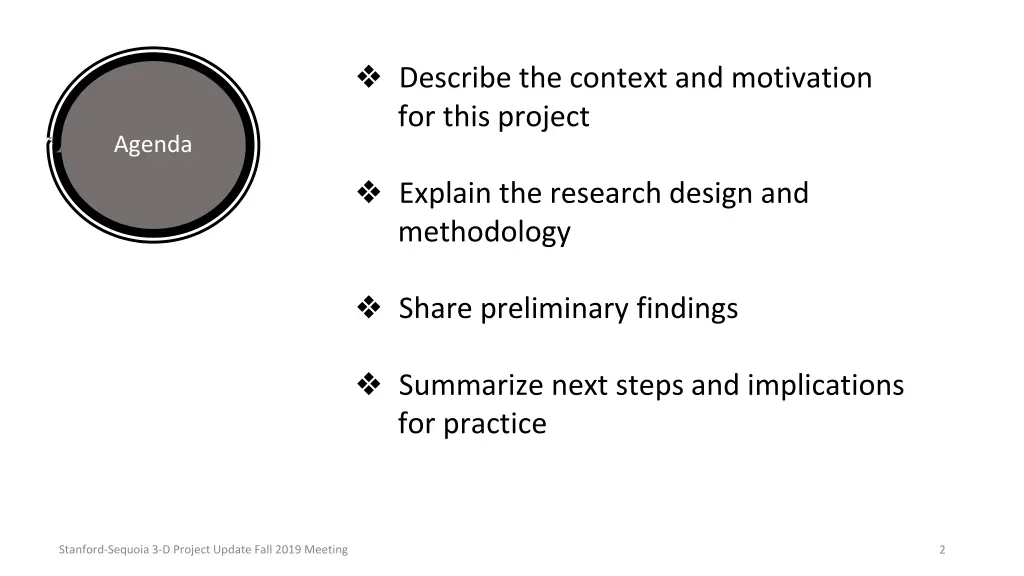 Agenda

❖ Describe the context and motivation for this project

❖ Explain the research design and methodology

❖ Share preliminary findings

❖ Summarize next steps and implications for practice

Stanford-Sequoia 3-D Project Update Fall 2019 Meeting

2